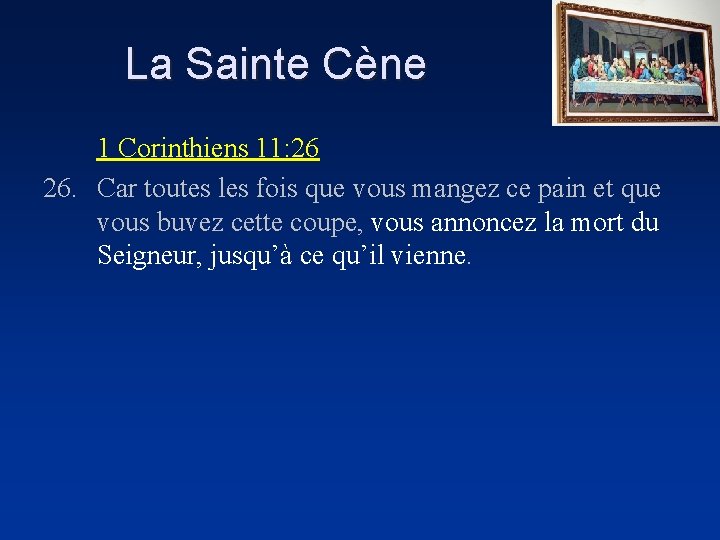 La Sainte Cène

1 Corinthiens 11:26

26. Car toutes les fois que vous mangez ce pain et que vous buvez cette coupe, vous annoncez la mort du Seigneur, jusqu’à ce qu’il vienne.